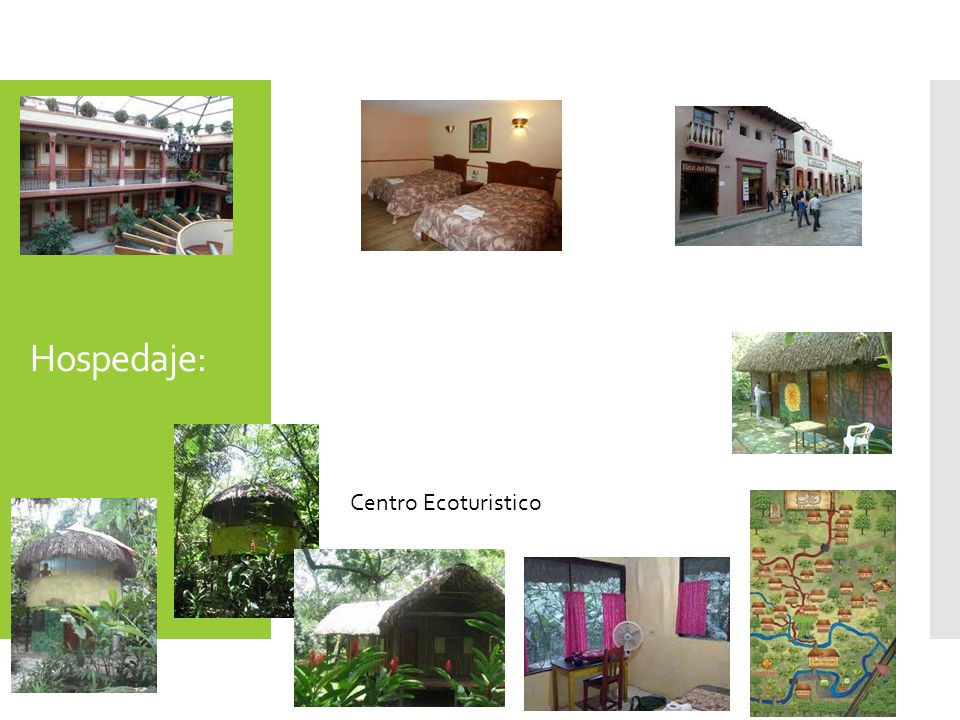 Hospedaje:

Centro Ecoturistico